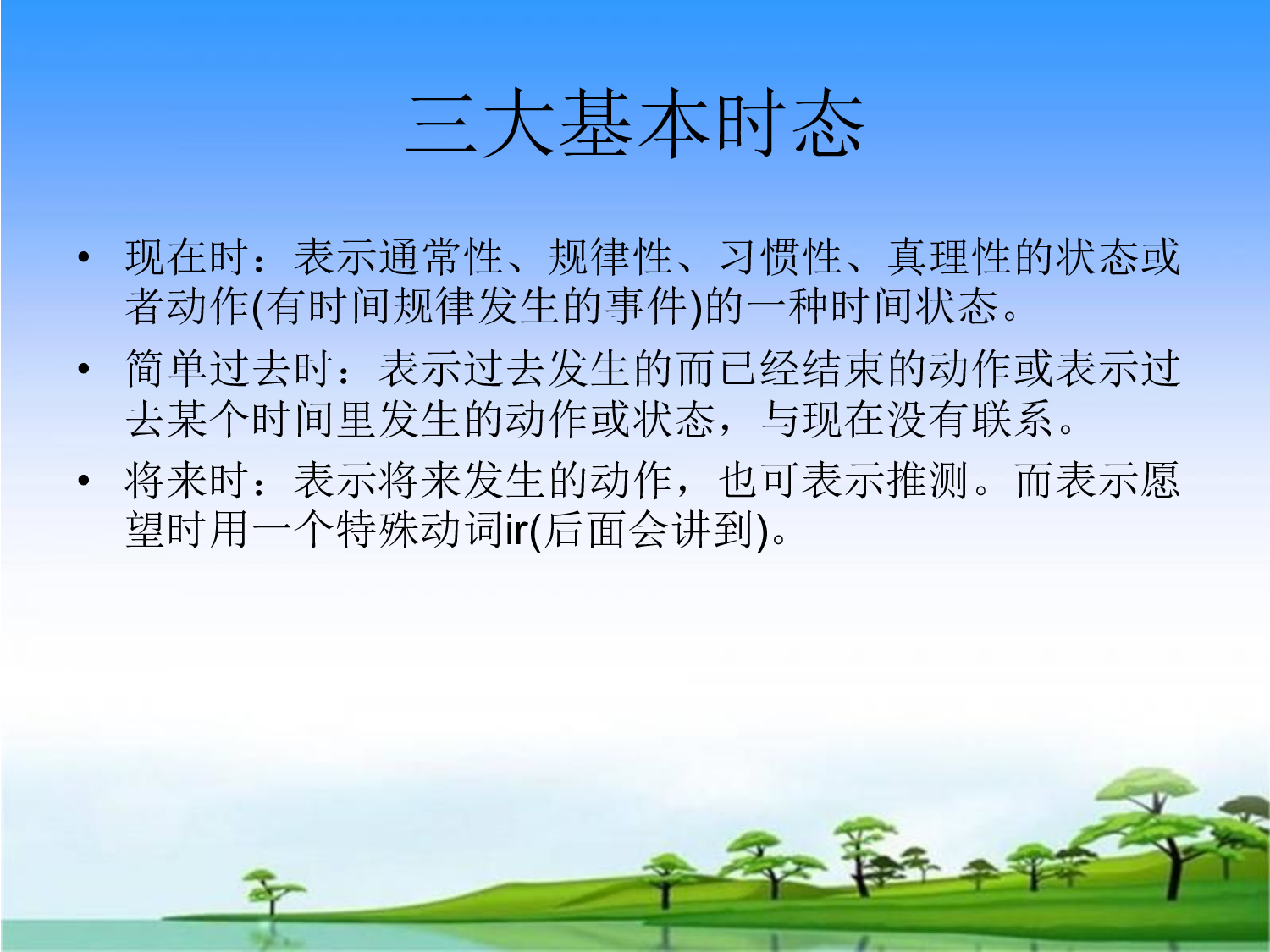 三大基本时态

• 现在时：表示通常性、规律性、习惯性、真理性的状态或者动作(有时间规律发生的事件)的一种时间状态。

• 简单过去时：表示过去发生的而已经结束的动作或表示过去某个时间里发生的动作或状态，与现在没有联系。

• 将来时：表示将来发生的动作，也可表示推测。而表示愿望时用一个特殊动词ir(后面会讲到)。